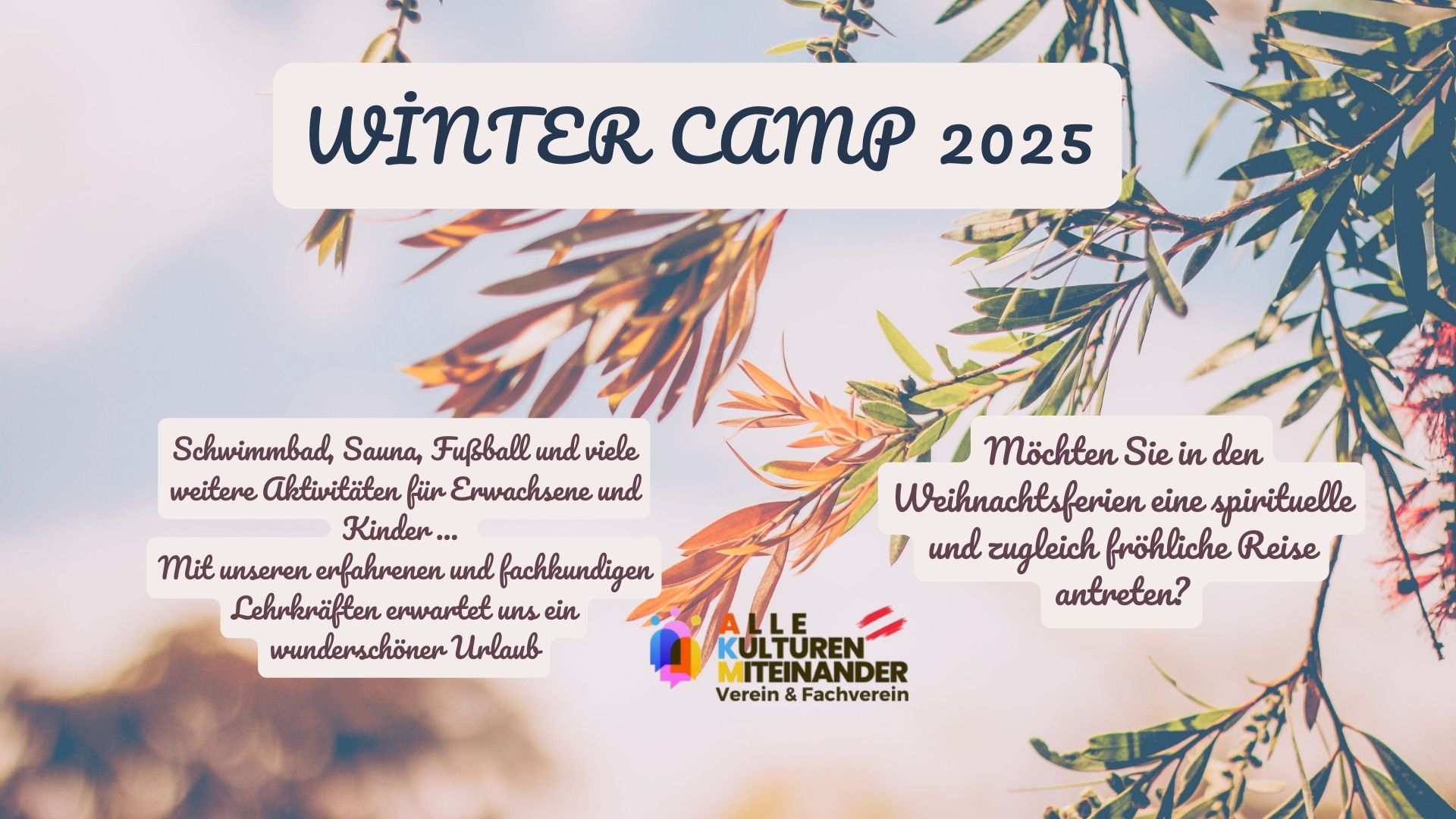 WİNTER CAMP 2025

Schwimmbad, Sauna, Fußball und viele weitere Aktivitäten für Erwachsene und Kinder ...
Mit unseren erfahrenen und fachkundigen Lehrkräften erwartet uns ein wunderschöner Urlaub

Möchten Sie in den Weihnachtsferien eine spirituelle und zugleich fröhliche Reise antreten?

ALLE KULTUREN MITEINANDER
Verein & Fachverein